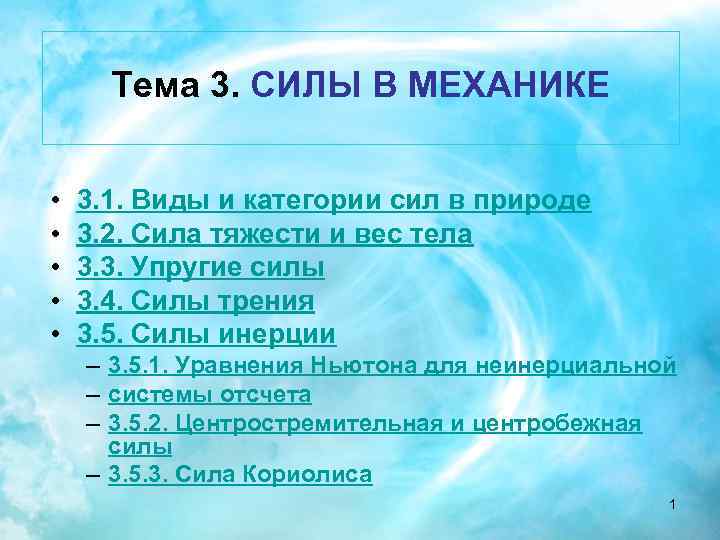 Тема 3. СИЛЫ В МЕХАНИКЕ

• 3.1. Виды и категории сил в природе
• 3.2. Сила тяжести и вес тела
• 3.3. Упругие силы
• 3.4. Силы трения
• 3.5. Силы инерции
– 3.5.1. Уравнения Ньютона для неинерциальной
– системы отсчета
– 3.5.2. Центростремительная и центробежная силы
– 3.5.3. Сила Кориолиса

1